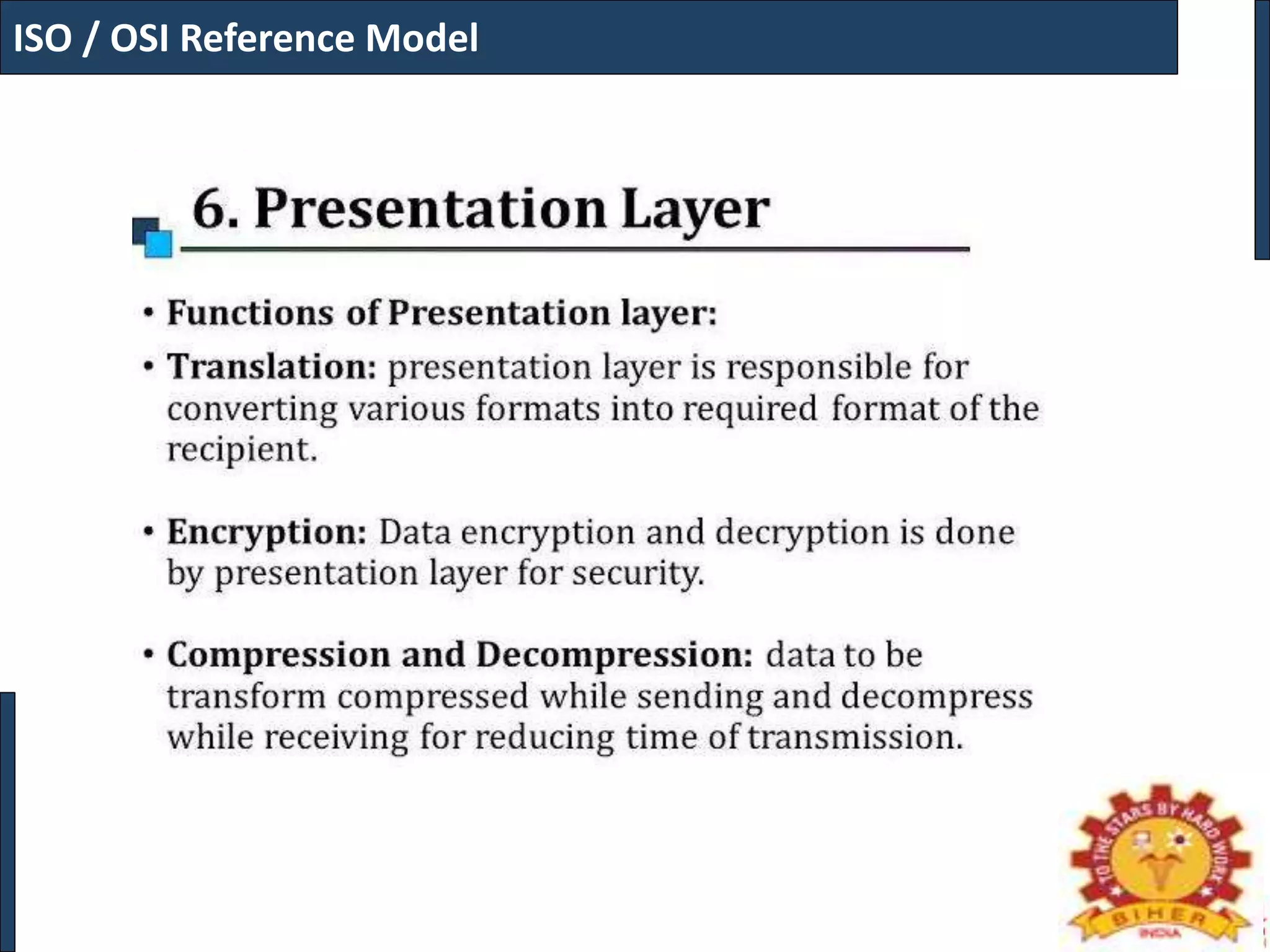 ISO / OSI Reference Model

6. Presentation Layer

• Functions of Presentation layer:

• Translation: presentation layer is responsible for converting various formats into required format of the recipient.

• Encryption: Data encryption and decryption is done by presentation layer for security.

• Compression and Decompression: data to be transform compressed while sending and decompress while receiving for reducing time of transmission.

TO THE STARS BY HARD WORK
BIHER
INDIA